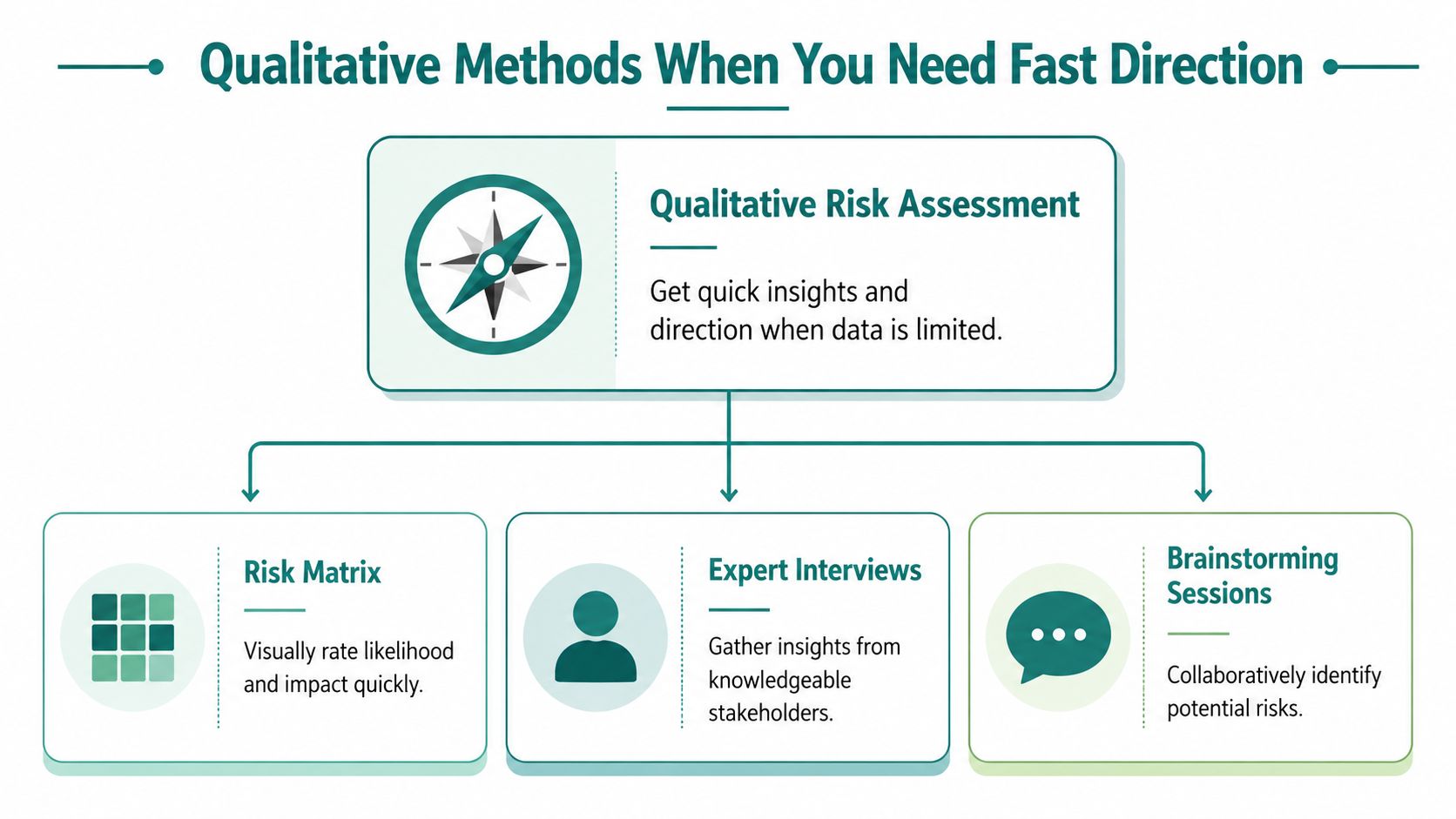 Qualitative Methods When You Need Fast Direction

Qualitative Risk Assessment

Get quick insights and direction when data is limited.

Risk Matrix

Visually rate likelihood and impact quickly.

Expert Interviews

Gather insights from knowledgeable stakeholders.

Brainstorming Sessions

Collaboratively identify potential risks.